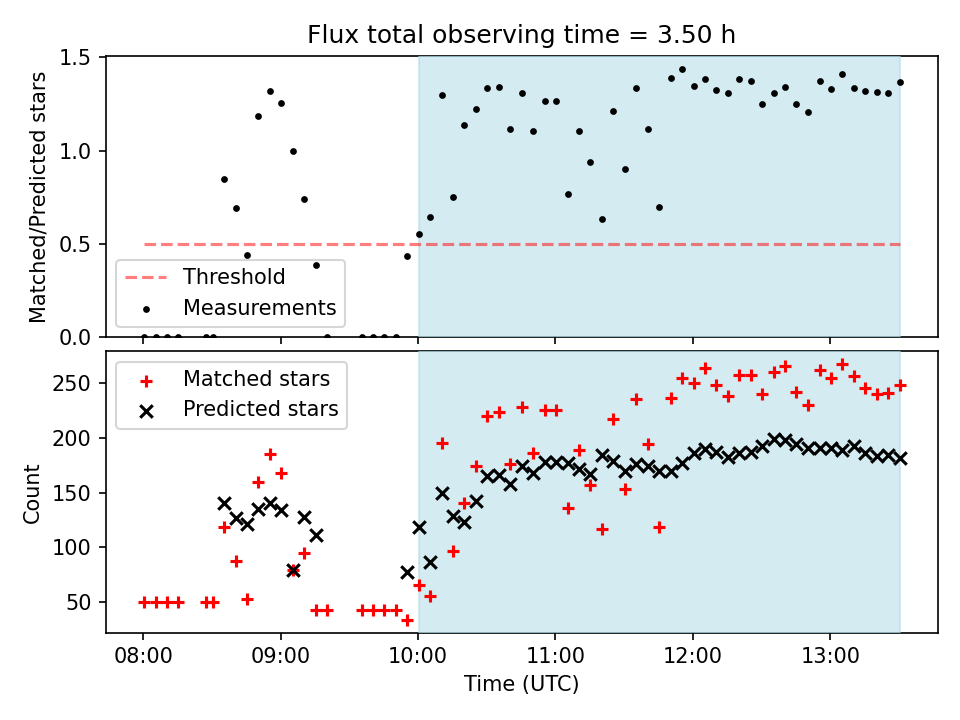 Flux total observing time = 3.50 h

Matched/Predicted stars

1.5
1.0
0.5
0.0

Threshold
Measurements

Matched stars
Predicted stars

Count

250
200
150
100
50

08:00
09:00
10:00
11:00
12:00
13:00

Time (UTC)